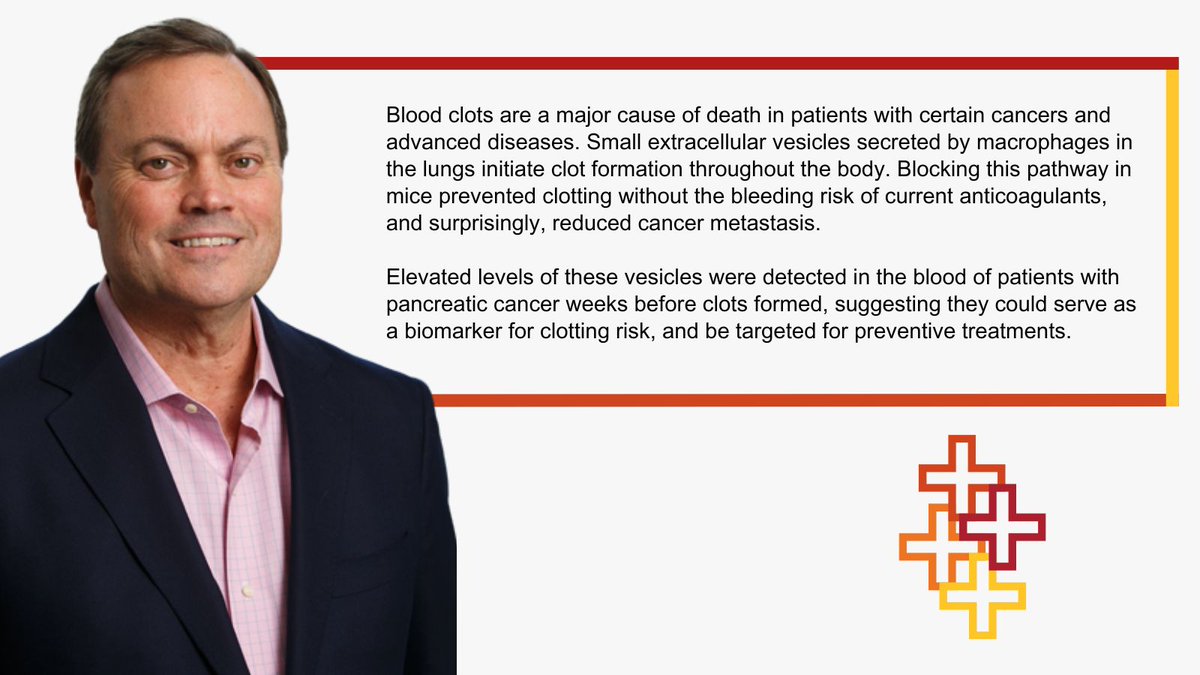 Blood clots are a major cause of death in patients with certain cancers and advanced diseases. Small extracellular vesicles secreted by macrophages in the lungs initiate clot formation throughout the body. Blocking this pathway in mice prevented clotting without the bleeding risk of current anticoagulants, and surprisingly, reduced cancer metastasis.

Elevated levels of these vesicles were detected in the blood of patients with pancreatic cancer weeks before clots formed, suggesting they could serve as a biomarker for clotting risk, and be targeted for preventive treatments.